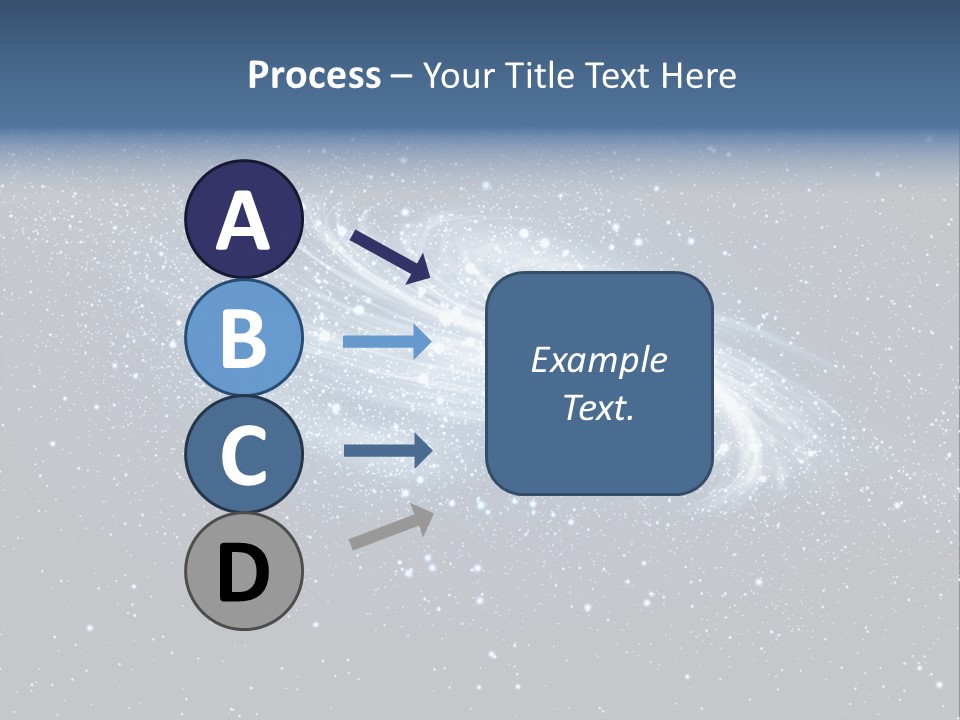 Process – Your Title Text Here

A

B

C

D

Example Text.